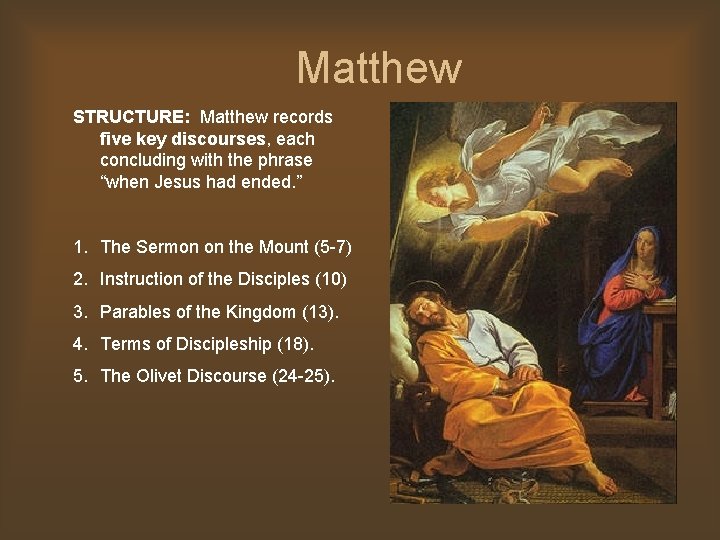 Matthew

STRUCTURE: Matthew records five key discourses, each concluding with the phrase “when Jesus had ended.”

1. The Sermon on the Mount (5-7)
2. Instruction of the Disciples (10)
3. Parables of the Kingdom (13).
4. Terms of Discipleship (18).
5. The Olivet Discourse (24-25).